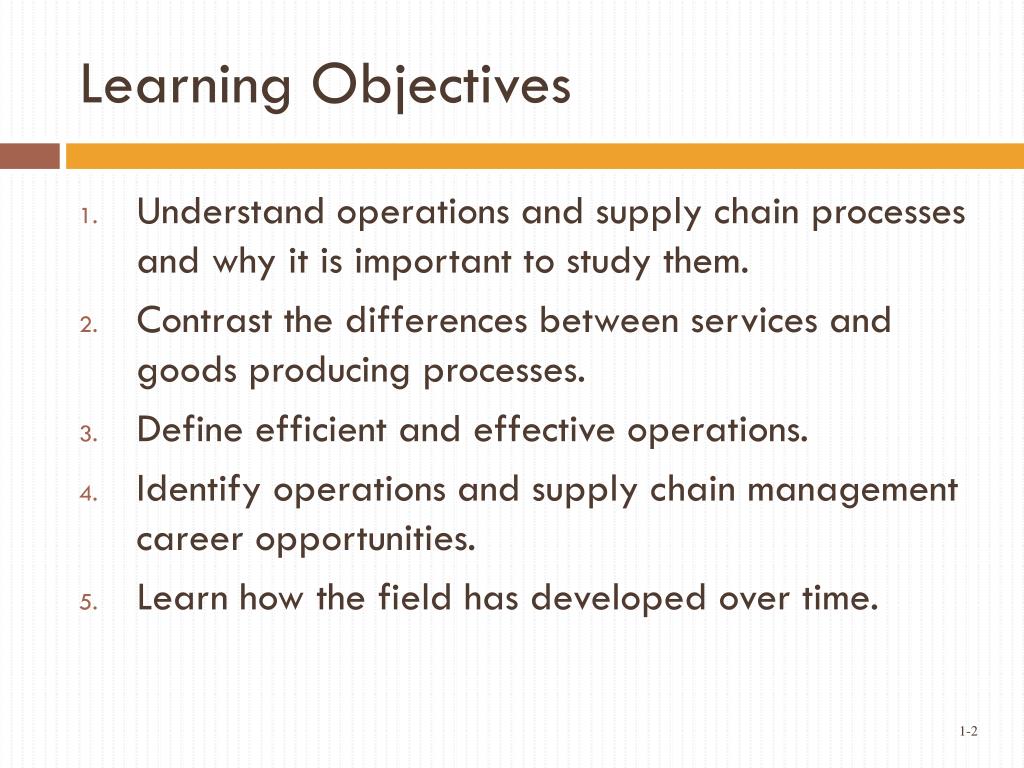 Learning Objectives

1. Understand operations and supply chain processes and why it is important to study them.
2. Contrast the differences between services and goods producing processes.
3. Define efficient and effective operations.
4. Identify operations and supply chain management career opportunities.
5. Learn how the field has developed over time.

1-2